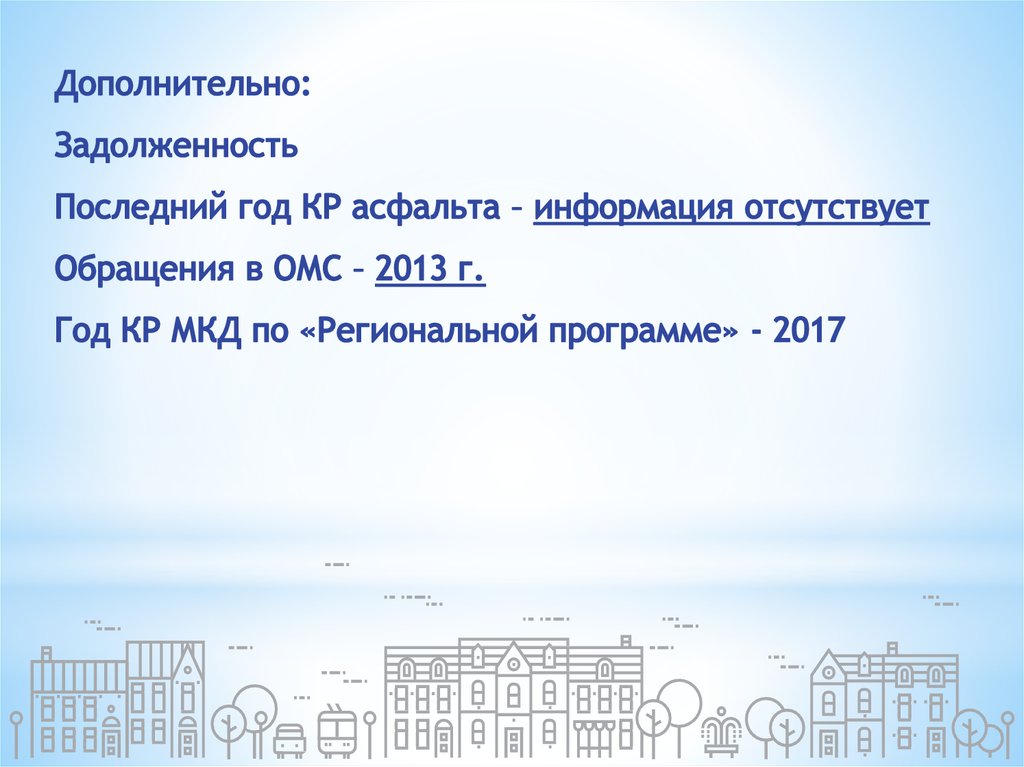 Дополнительно:

Задолженность

Последний год КР асфальта – информация отсутствует

Обращения в ОМС – 2013 г.

Год КР МКД по «Региональной программе» - 2017